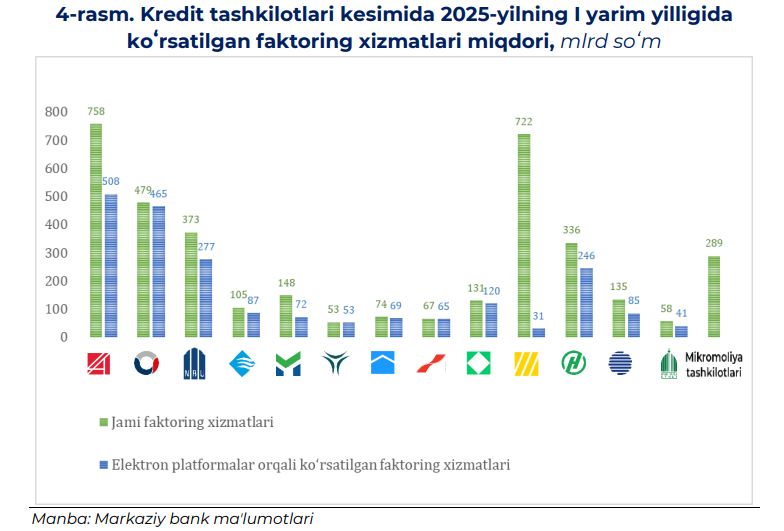 4-rasm. Kredit tashkilotlari kesimida 2025-yilning I yarim yilligida koʻrsatilgan faktoring xizmatlari miqdori, mlrd soʻm

800
700
600
500
400
300
200
100
0

758 508
479 465
373 277
105 87
148 72
53 53
74 69
67 65
131 120
722 31
336 246
135 85
58 41
289

NBU

Mikromoliya tashkilotlari

Jami faktoring xizmatlari

Elektron platformalar orqali koʻrsatilgan faktoring xizmatlari

Manba: Markaziy bank ma'lumotlari